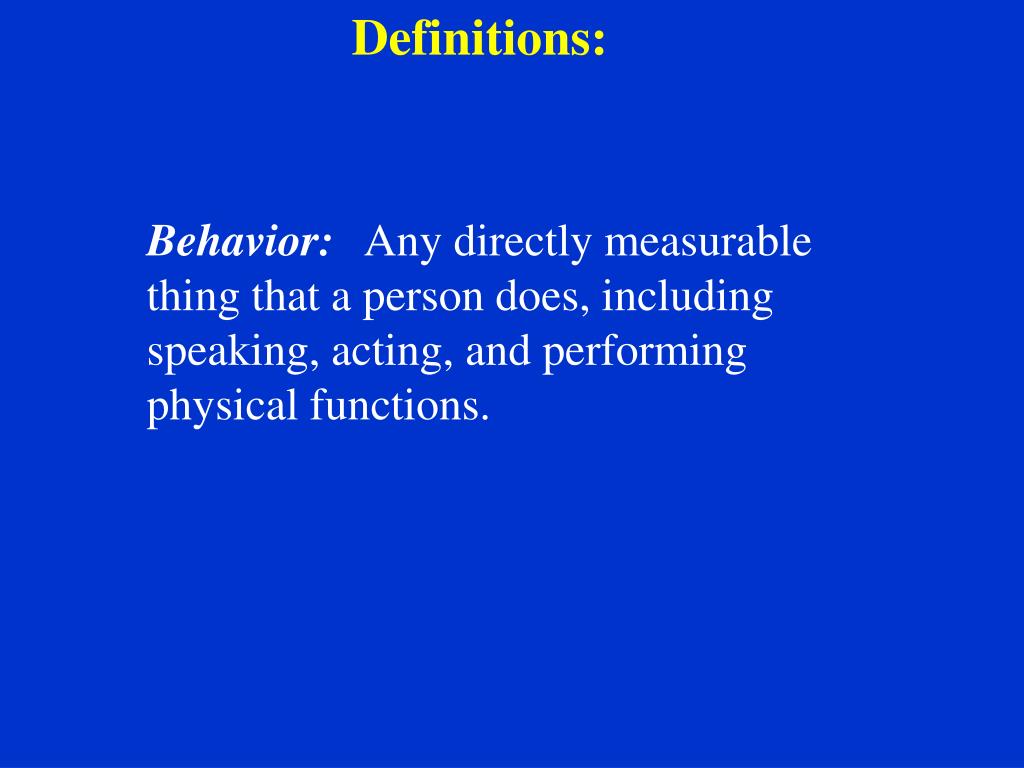 Definitions:

Behavior: Any directly measurable thing that a person does, including speaking, acting, and performing physical functions.